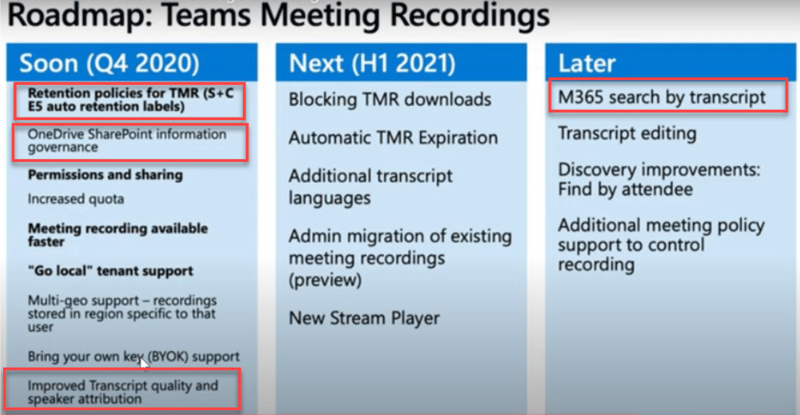 Roadmap: Teams Meeting Recordings

Soon (Q4 2020)

Retention policies for TMR (S+C E5 auto retention labels)

OneDrive SharePoint information governance

Permissions and sharing

Increased quota

Meeting recording available faster

"Go local" tenant support

Multi-geo support – recordings stored in region specific to that user

Bring your own key (BYOK) support

Improved Transcript quality and speaker attribution

Next (H1 2021)

Blocking TMR downloads

Automatic TMR Expiration

Additional transcript languages

Admin migration of existing meeting recordings (preview)

New Stream Player

Later

M365 search by transcript

Transcript editing

Discovery improvements: Find by attendee

Additional meeting policy support to control recording